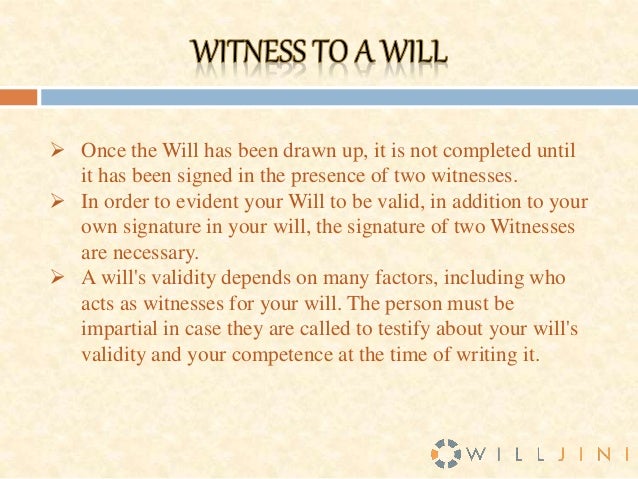 WITNESS TO A WILL

➢ Once the Will has been drawn up, it is not completed until it has been signed in the presence of two witnesses.
➢ In order to evident your Will to be valid, in addition to your own signature in your will, the signature of two Witnesses are necessary.
➢ A will's validity depends on many factors, including who acts as witnesses for your will. The person must be impartial in case they are called to testify about your will's validity and your competence at the time of writing it.

WILLJINI